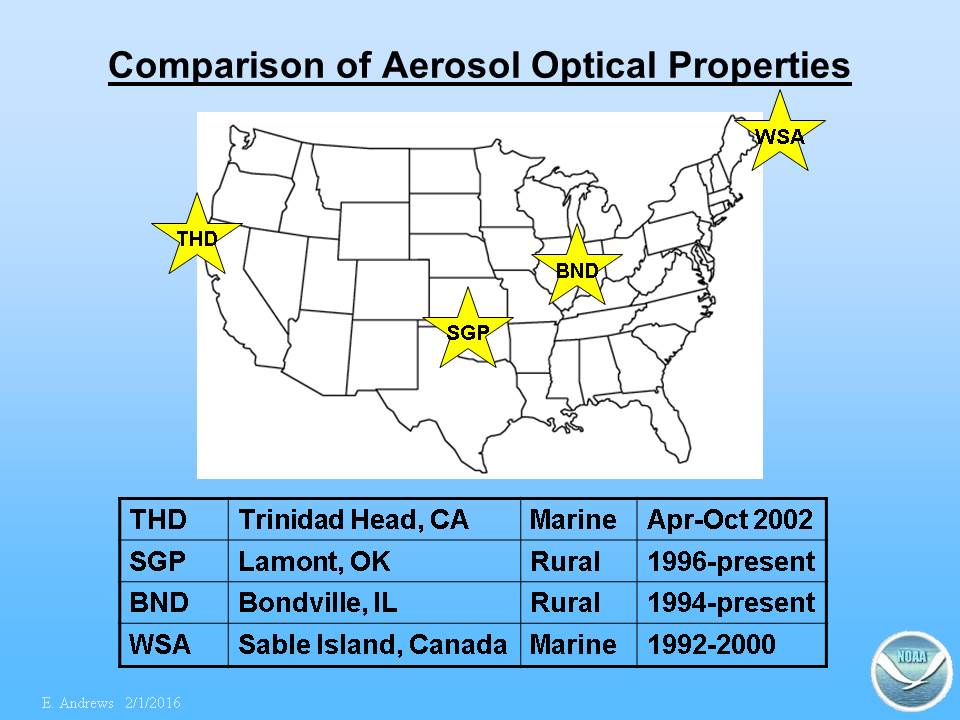 Comparison of Aerosol Optical Properties

WSA

THD

BND

SGP

| THD | Trinidad Head, CA | Marine | Apr-Oct 2002 |
|---|---|---|---|
| SGP | Lamont, OK | Rural | 1996-present |
| BND | Bondville, IL | Rural | 1994-present |
| WSA | Sable Island, Canada | Marine | 1992-2000 |

NOAA

E. Andrews 2/1/2016